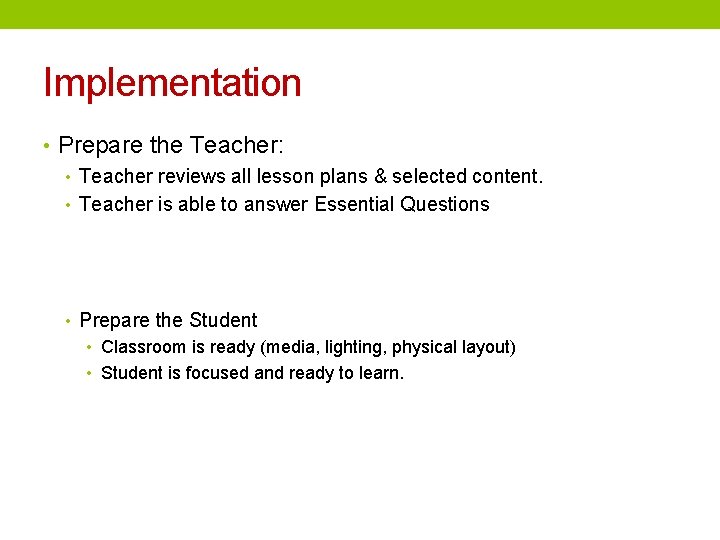 Implementation

• Prepare the Teacher:
  • Teacher reviews all lesson plans & selected content.
  • Teacher is able to answer Essential Questions

  • Prepare the Student
    • Classroom is ready (media, lighting, physical layout)
    • Student is focused and ready to learn.